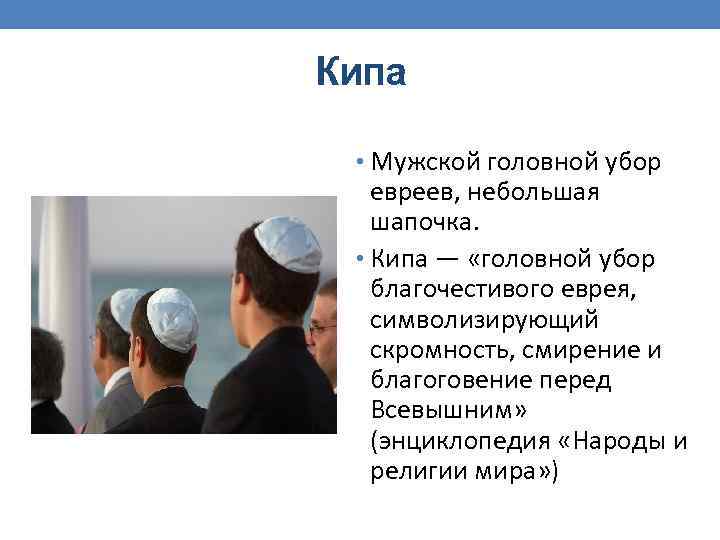 Кипа

• Мужской головной убор евреев, небольшая шапочка.

• Кипа — «головной убор благочестивого еврея, символизирующий скромность, смирение и благоговение перед Всевышним» (энциклопедия «Народы и религии мира»)